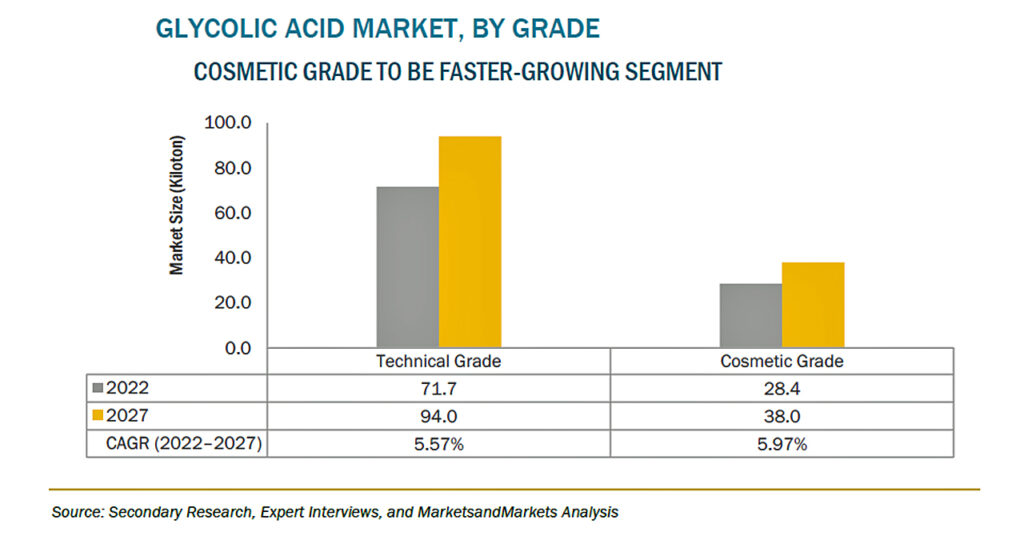 GLYCOLIC ACID MARKET, BY GRADE

COSMETIC GRADE TO BE FASTER-GROWING SEGMENT

Market Size (Kiloton)

100.0
80.0
60.0
40.0
20.0
0.0

| | Technical Grade | Cosmetic Grade |
|---|---|---|
| 2022 | 71.7 | 28.4 |
| 2027 | 94.0 | 38.0 |
| CAGR (2022–2027) | 5.57% | 5.97% |

Source: Secondary Research, Expert Interviews, and MarketsandMarkets Analysis